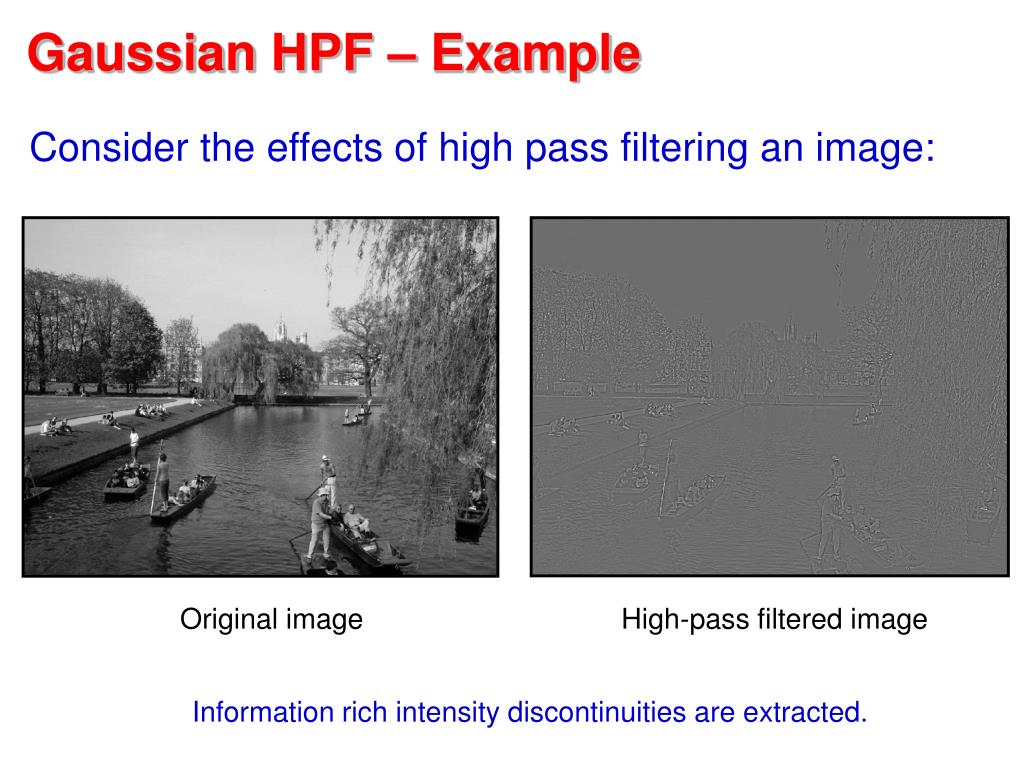 Gaussian HPF – Example

Consider the effects of high pass filtering an image:

Original image

High-pass filtered image

Information rich intensity discontinuities are extracted.